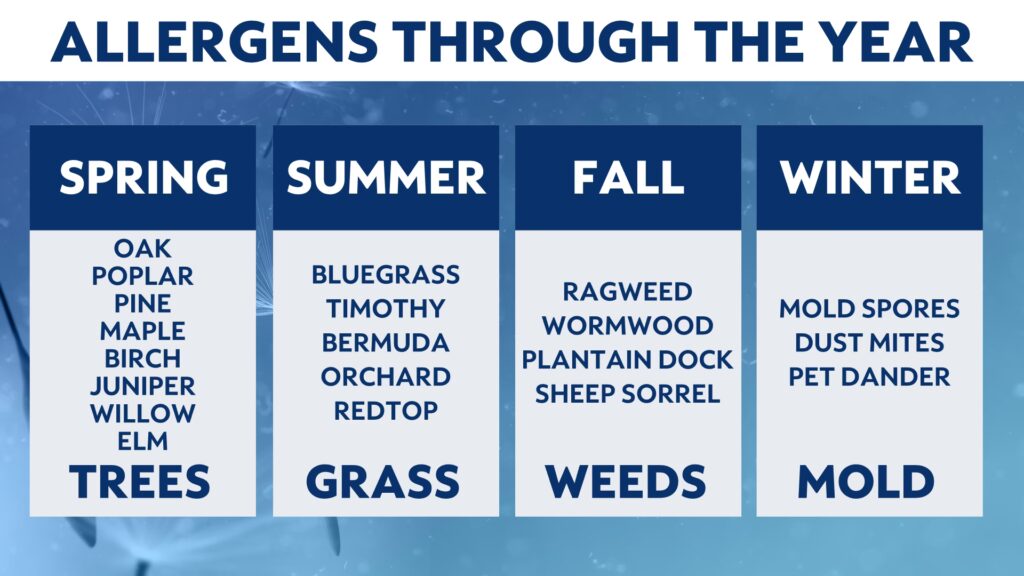 ALLERGENS THROUGH THE YEAR

SPRING

OAK
POPLAR
PINE
MAPLE
BIRCH
JUNIPER
WILLOW
ELM

TREES

SUMMER

BLUEGRASS
TIMOTHY
BERMUDA
ORCHARD
REDTOP

GRASS

FALL

RAGWEED
WORMWOOD
PLANTAIN DOCK
SHEEP SORREL

WEEDS

WINTER

MOLD SPORES
DUST MITES
PET DANDER

MOLD